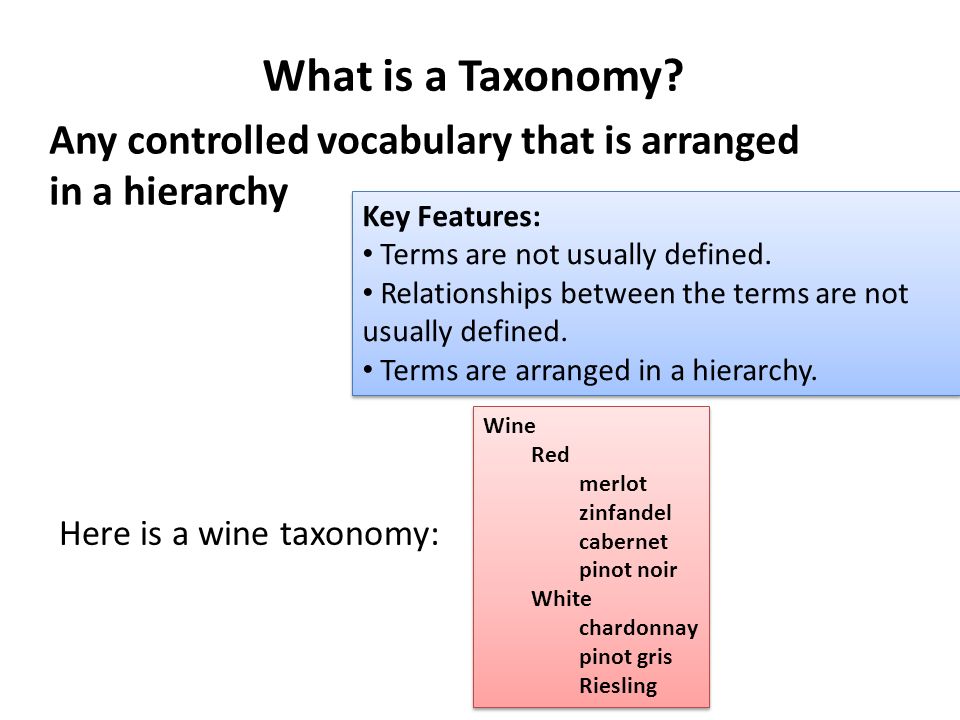 What is a Taxonomy?

Any controlled vocabulary that is arranged in a hierarchy

Key Features:
• Terms are not usually defined.
• Relationships between the terms are not usually defined.
• Terms are arranged in a hierarchy.

Here is a wine taxonomy:

Wine
Red
merlot
zinfandel
cabernet
pinot noir
White
chardonnay
pinot gris
Riesling